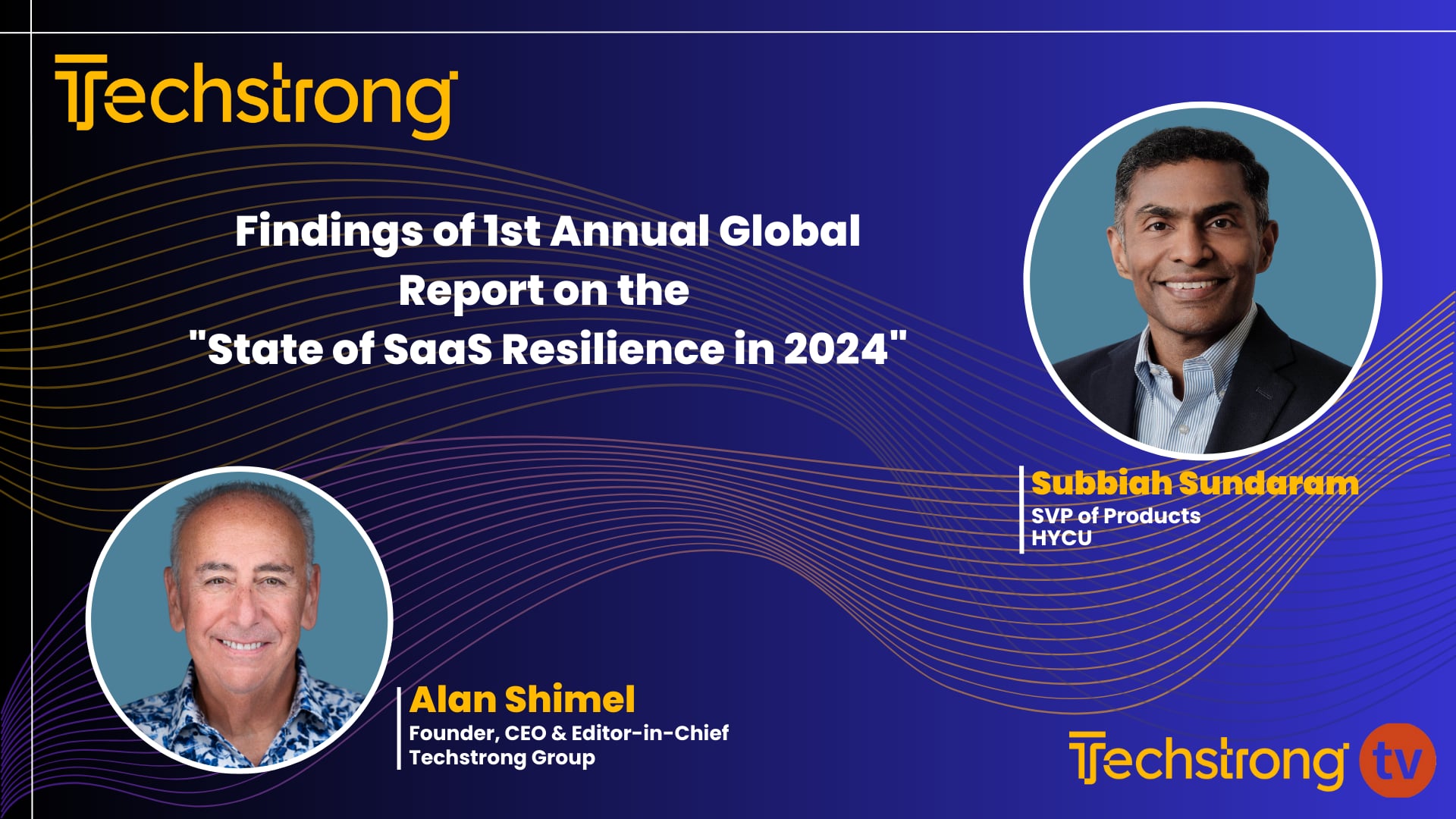 Techstrong

Findings of 1st Annual Global Report on the "State of SaaS Resilience in 2024"

Subbiah Sundaram
SVP of Products
HYCU

Alan Shimel
Founder, CEO & Editor-in-Chief
Techstrong Group

Techstrong tv